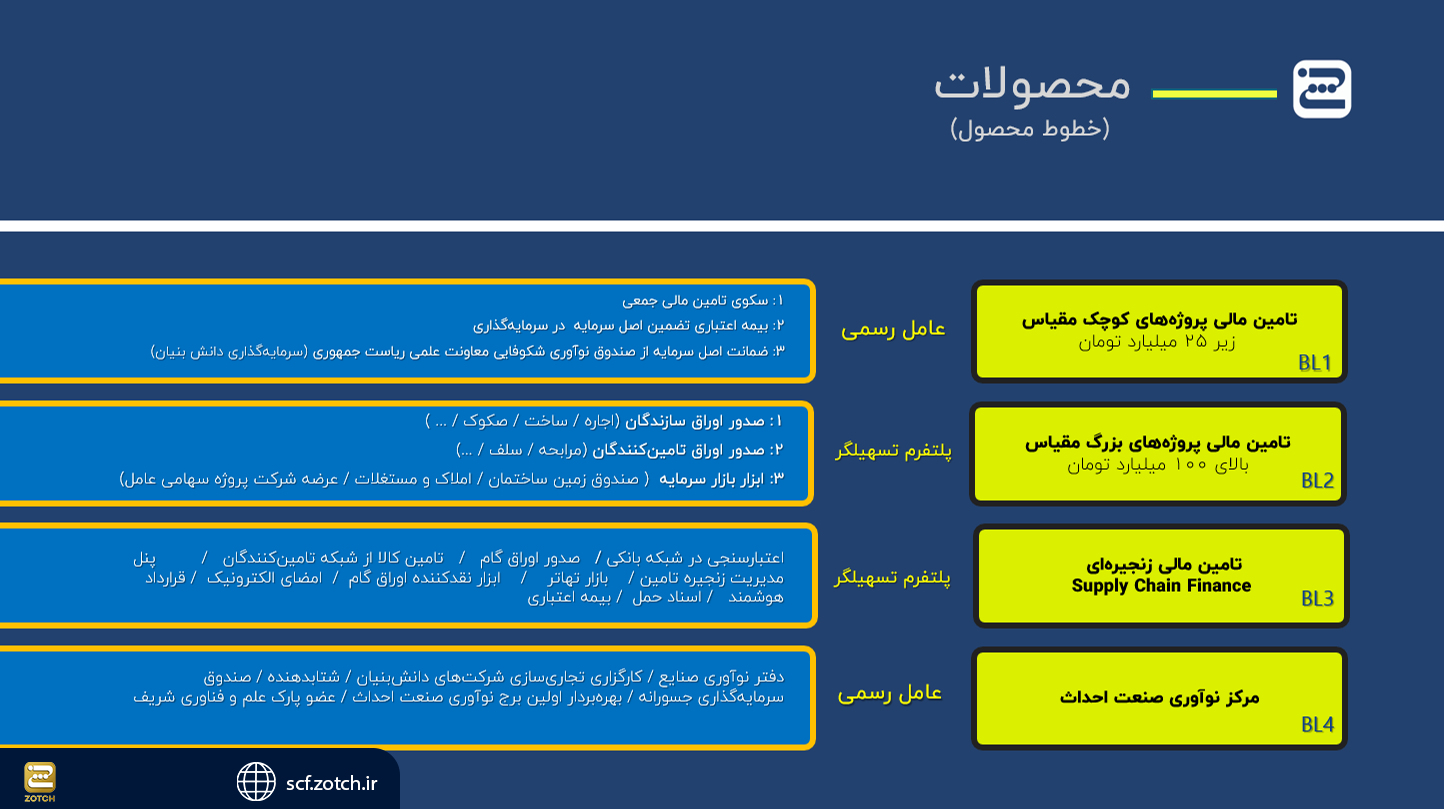 محصولات
(خطوط محصول)

تامین مالی پروژه‌های کوچک مقیاس
زیر ۲۵ میلیارد تومان
BL1

عامل رسمی

۱: سکوی تامین مالی جمعی
۲: بیمه اعتباری تضمین اصل سرمایه در سرمایه‌گذاری
۳: ضمانت اصل سرمایه از صندوق نوآوری شکوفایی معاونت علمی ریاست جمهوری (سرمایه‌گذاری دانش بنیان)

تامین مالی پروژه‌های بزرگ مقیاس
بالای ۱۰۰ میلیارد تومان
BL2

پلتفرم تسهیلگر

۱: صدور اوراق سازندگان (اجاره / ساخت / صکوک / ... )
۲: صدور اوراق تامین‌کنندگان (مرابحه / سلف / ...)
۳: ابزار بازار سرمایه ( صندوق زمین ساختمان / املاک و مستغلات / عرضه شرکت پروژه سهامی عامل)

تامین مالی زنجیره‌ای
Supply Chain Finance
BL3

پلتفرم تسهیلگر

اعتبارسنجی در شبکه بانکی / صدور اوراق گام / تامین کالا از شبکه تامین‌کنندگان / پنل مدیریت زنجیره تامین / بازار تهاتر / ابزار نقدکننده اوراق گام / امضای الکترونیک / قرارداد هوشمند / اسناد حمل / بیمه اعتباری

مرکز نوآوری صنعت احداث
BL4

عامل رسمی

دفتر نوآوری صنایع / کارگزاری تجاری‌سازی شرکت‌های دانش‌بنیان / شتابدهنده / صندوق سرمایه‌گذاری جسورانه / بهره‌بردار اولین برج نوآوری صنعت احداث / عضو پارک علم و فناوری شریف

ZOTCH
scf.zotch.ir